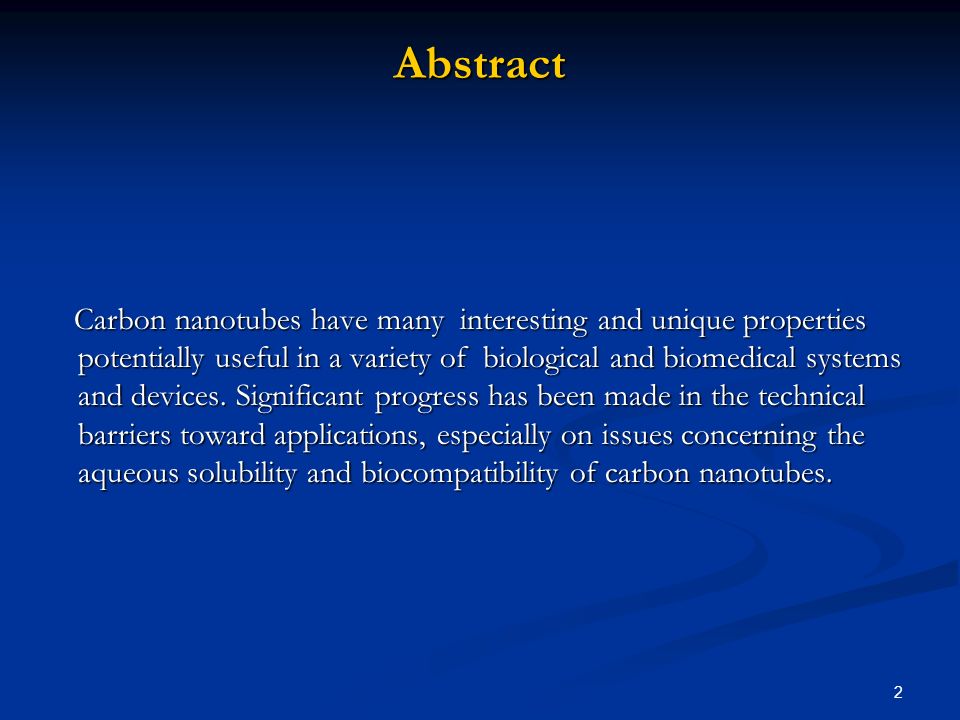 Abstract

Carbon nanotubes have many interesting and unique properties potentially useful in a variety of biological and biomedical systems and devices. Significant progress has been made in the technical barriers toward applications, especially on issues concerning the aqueous solubility and biocompatibility of carbon nanotubes.

2